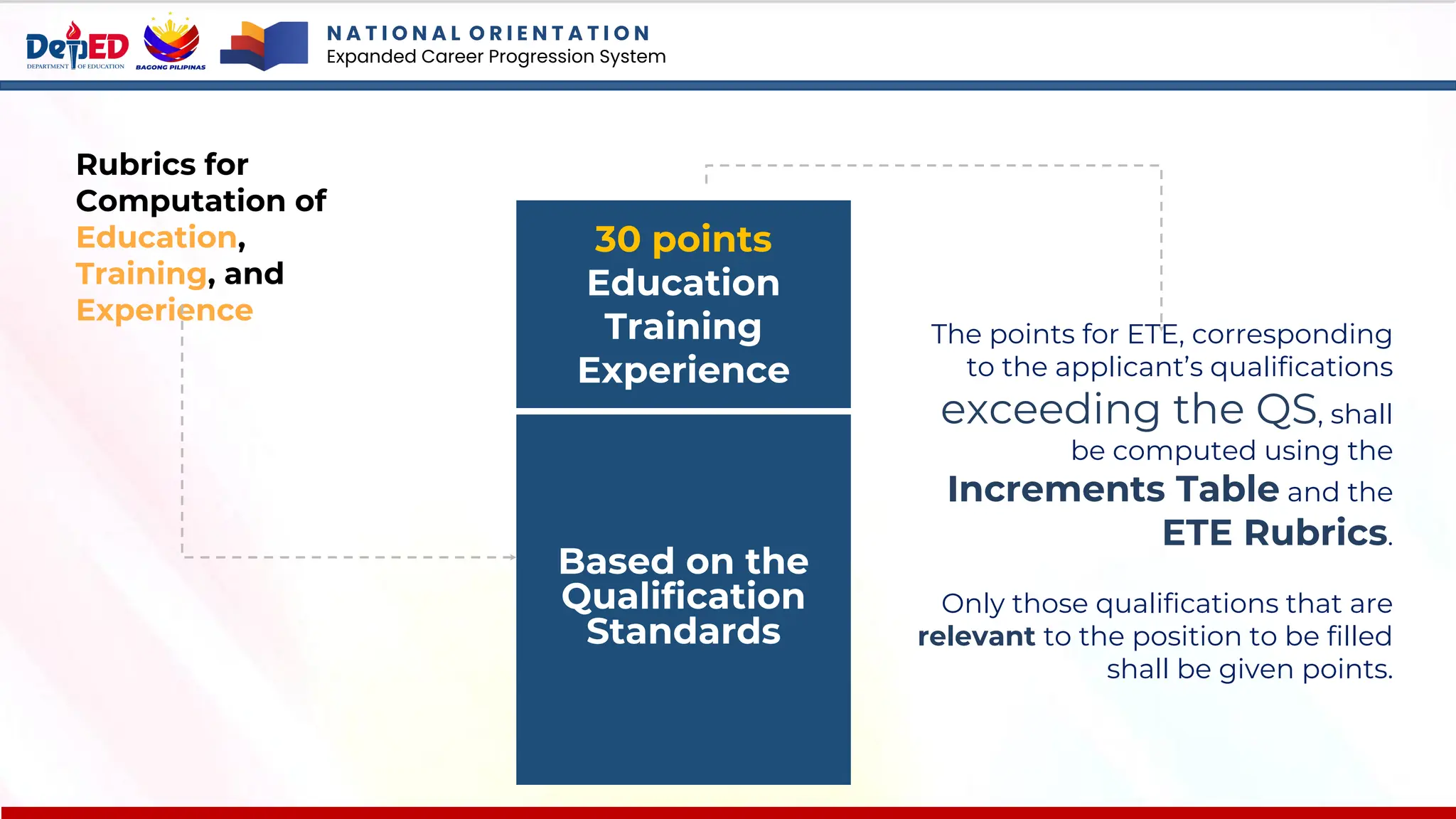 DepED DEPARTMENT OF EDUCATION

BAGONG PILIPINAS

NATIONAL ORIENTATION
Expanded Career Progression System

Rubrics for Computation of Education, Training, and Experience

30 points
Education
Training
Experience

Based on the Qualification Standards

The points for ETE, corresponding to the applicant's qualifications exceeding the QS, shall be computed using the Increments Table and the ETE Rubrics.

Only those qualifications that are relevant to the position to be filled shall be given points.